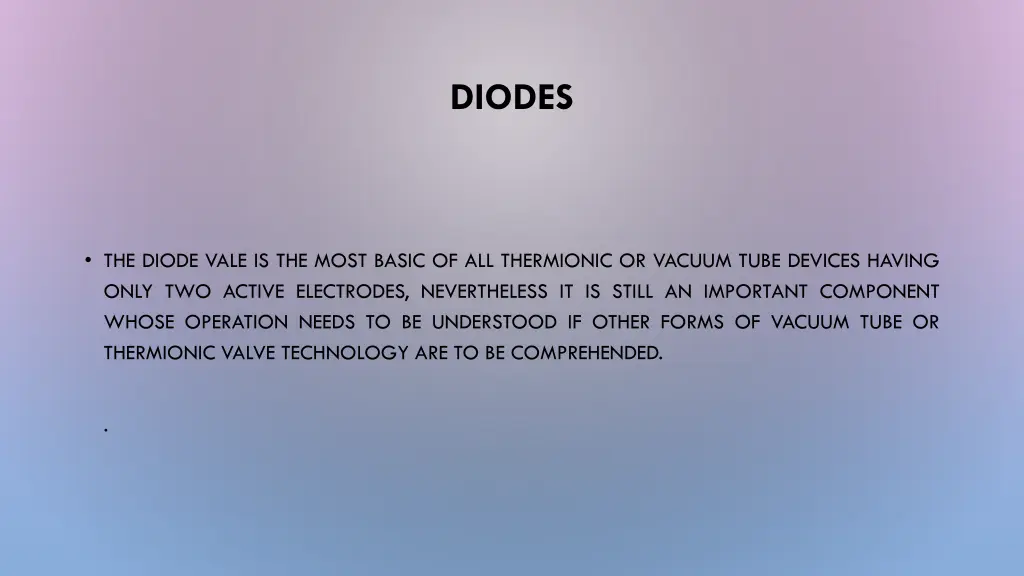 DIODES

• THE DIODE VALE IS THE MOST BASIC OF ALL THERMIONIC OR VACUUM TUBE DEVICES HAVING ONLY TWO ACTIVE ELECTRODES, NEVERTHELESS IT IS STILL AN IMPORTANT COMPONENT WHOSE OPERATION NEEDS TO BE UNDERSTOOD IF OTHER FORMS OF VACUUM TUBE OR THERMIONIC VALVE TECHNOLOGY ARE TO BE COMPREHENDED.

.